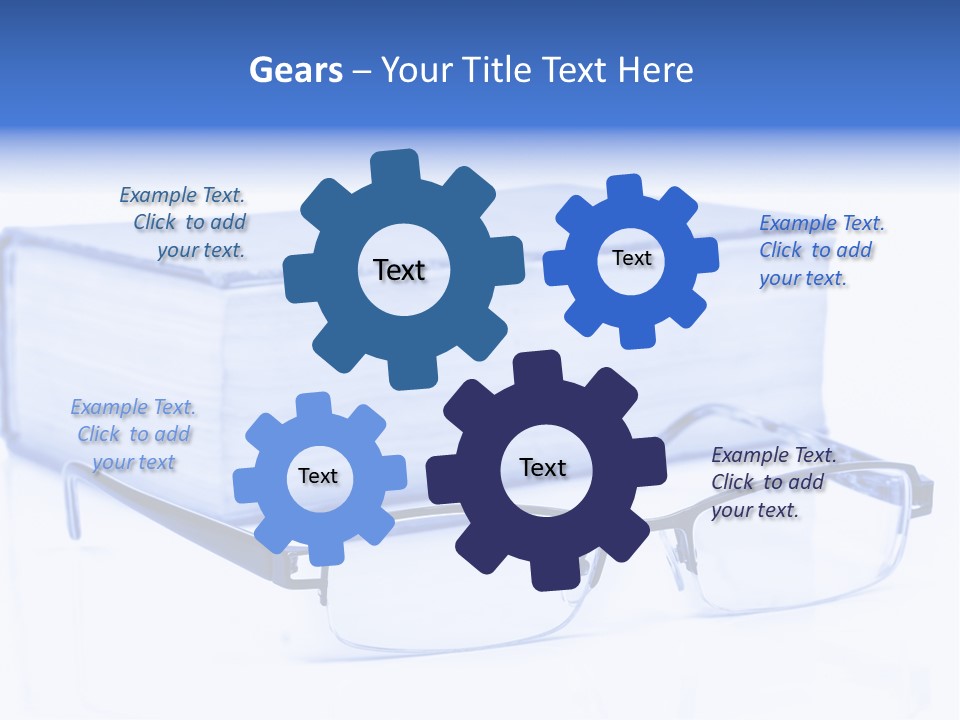 Gears – Your Title Text Here

Example Text. Click to add your text.

Text

Text

Example Text. Click to add your text.

Example Text. Click to add your text

Text

Text

Example Text. Click to add your text.